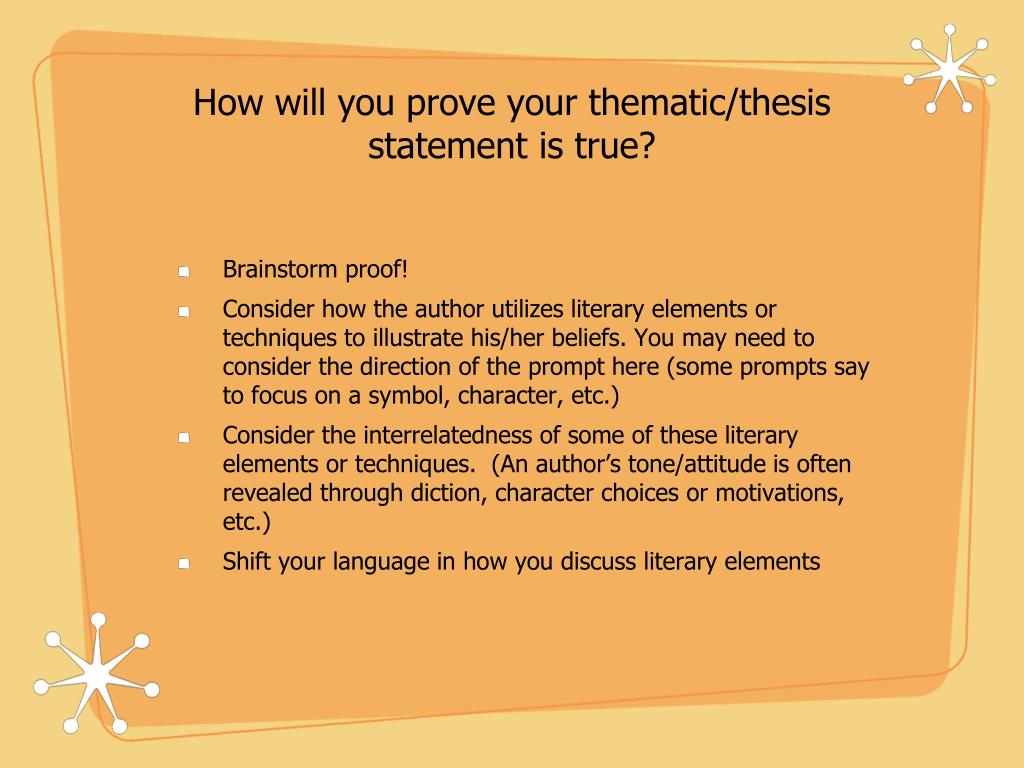 How will you prove your thematic/thesis statement is true?

- Brainstorm proof!
- Consider how the author utilizes literary elements or techniques to illustrate his/her beliefs. You may need to consider the direction of the prompt here (some prompts say to focus on a symbol, character, etc.)
- Consider the interrelatedness of some of these literary elements or techniques. (An author's tone/attitude is often revealed through diction, character choices or motivations, etc.)
- Shift your language in how you discuss literary elements